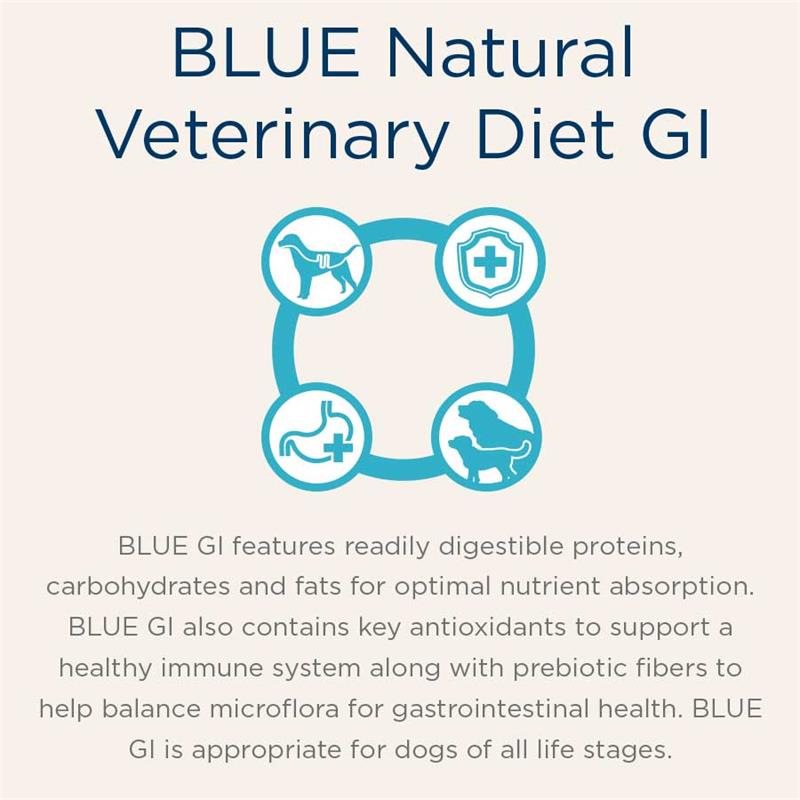 BLUE Natural Veterinary Diet GI

BLUE GI features readily digestible proteins, carbohydrates and fats for optimal nutrient absorption. BLUE GI also contains key antioxidants to support a healthy immune system along with prebiotic fibers to help balance microflora for gastrointestinal health. BLUE GI is appropriate for dogs of all life stages.